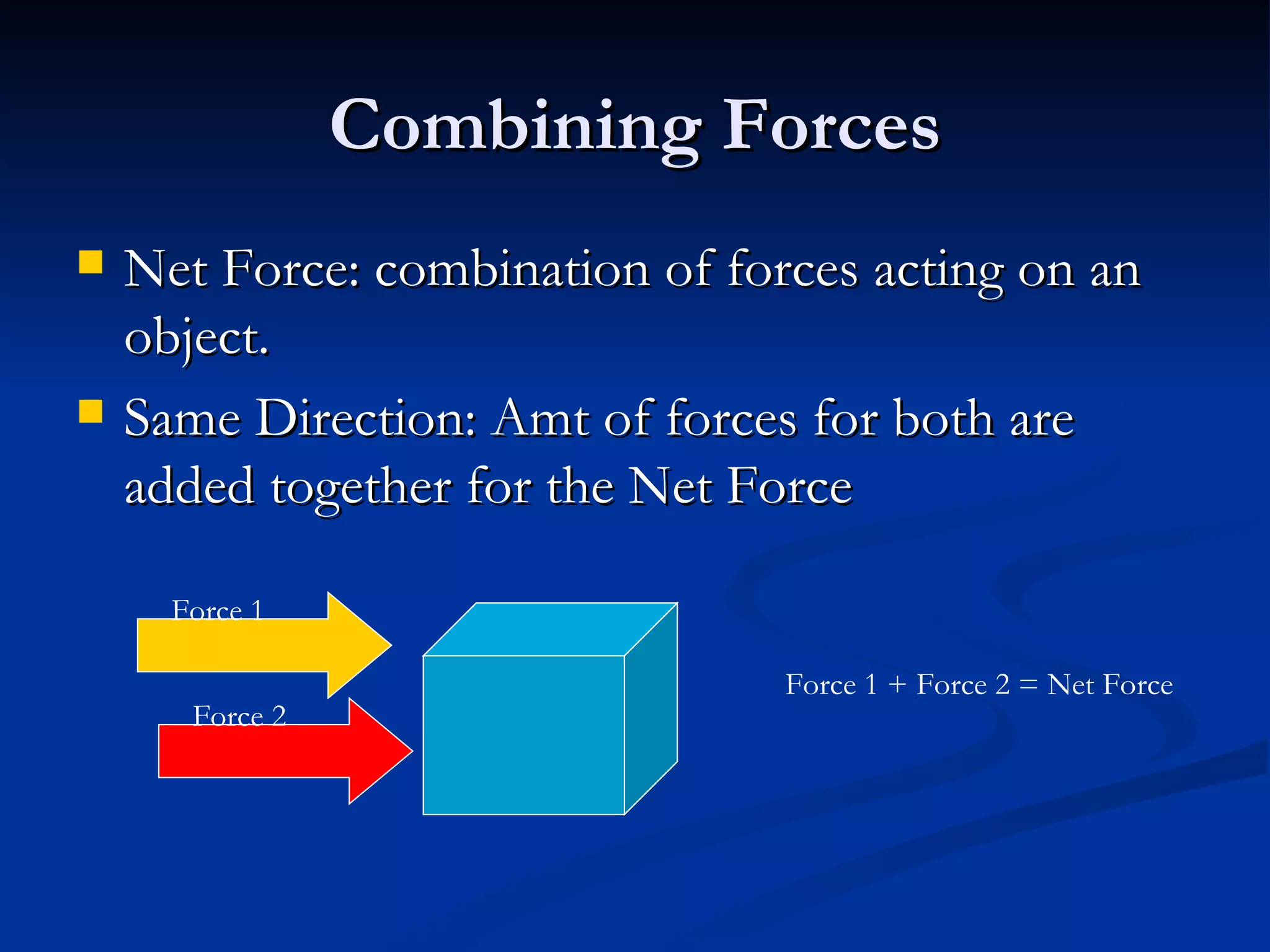 Combining Forces

Net Force: combination of forces acting on an object.

Same Direction: Amt of forces for both are added together for the Net Force

Force 1

Force 2

Force 1 + Force 2 = Net Force